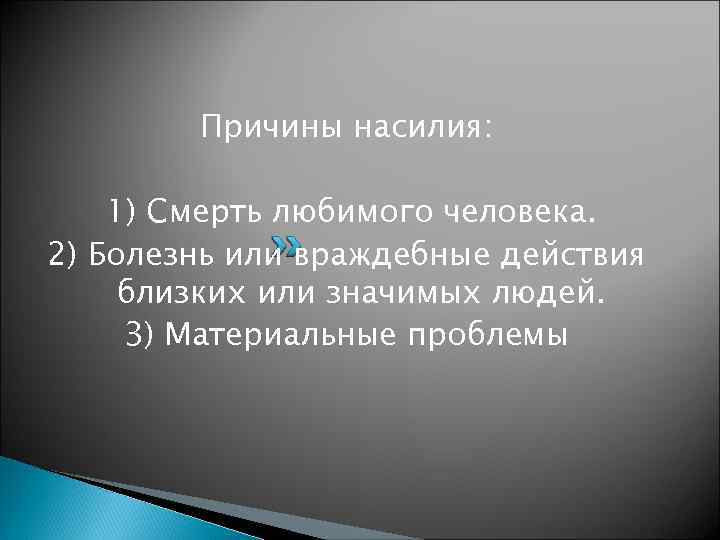 Причины насилия:

1) Смерть любимого человека.
2) Болезнь или враждебные действия близких или значимых людей.
3) Материальные проблемы